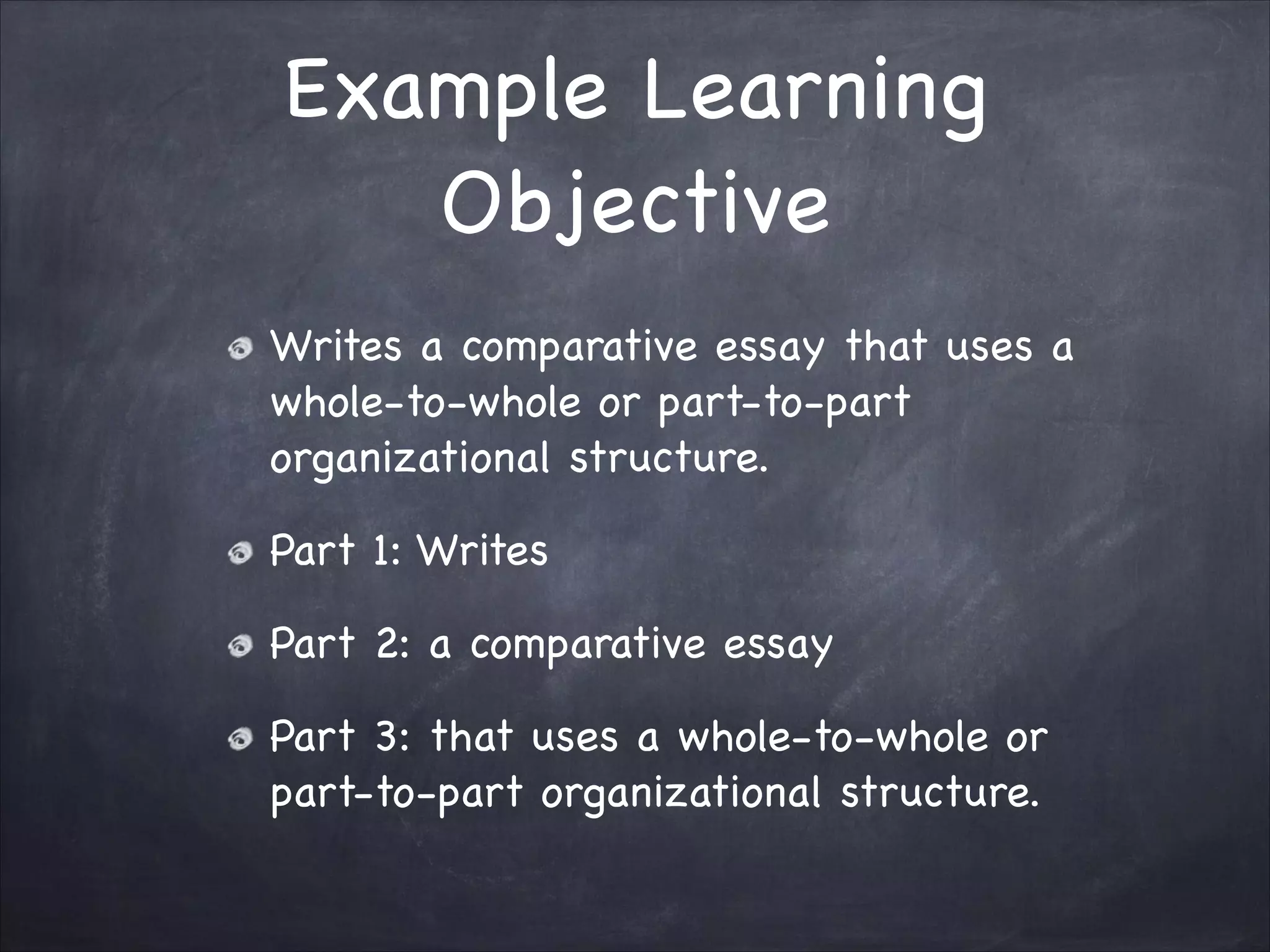 Example Learning Objective

Writes a comparative essay that uses a whole-to-whole or part-to-part organizational structure.

Part 1: Writes

Part 2: a comparative essay

Part 3: that uses a whole-to-whole or part-to-part organizational structure.